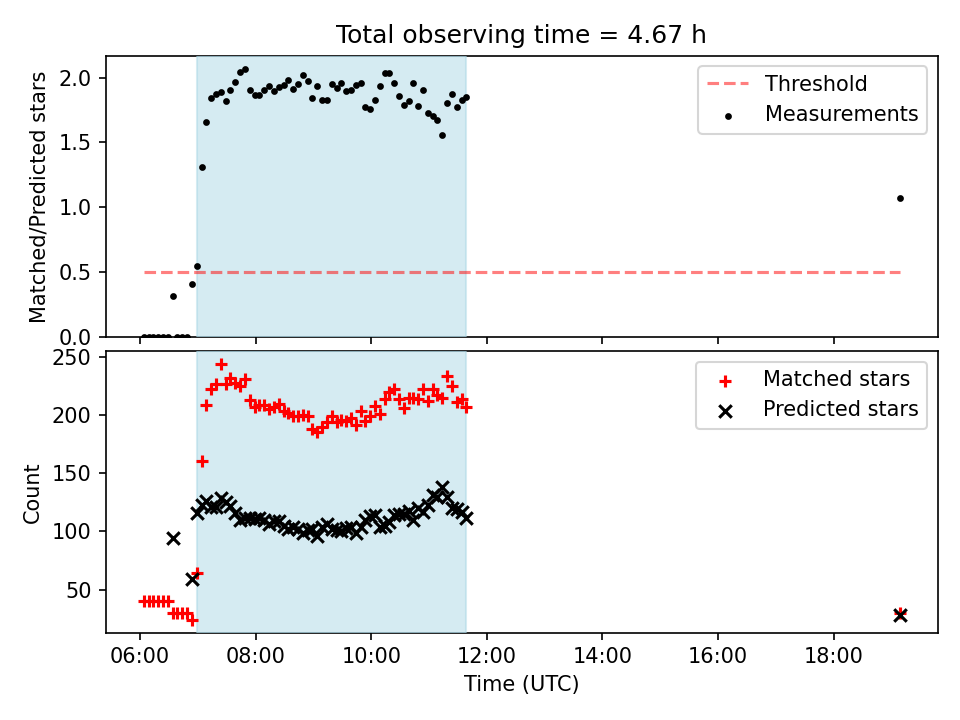 Total observing time = 4.67 h

Matched/Predicted stars

2.0
1.5
1.0
0.5
0.0

Threshold
Measurements

Count

250
200
150
100
50

Matched stars
Predicted stars

06:00
08:00
10:00
12:00
14:00
16:00
18:00

Time (UTC)